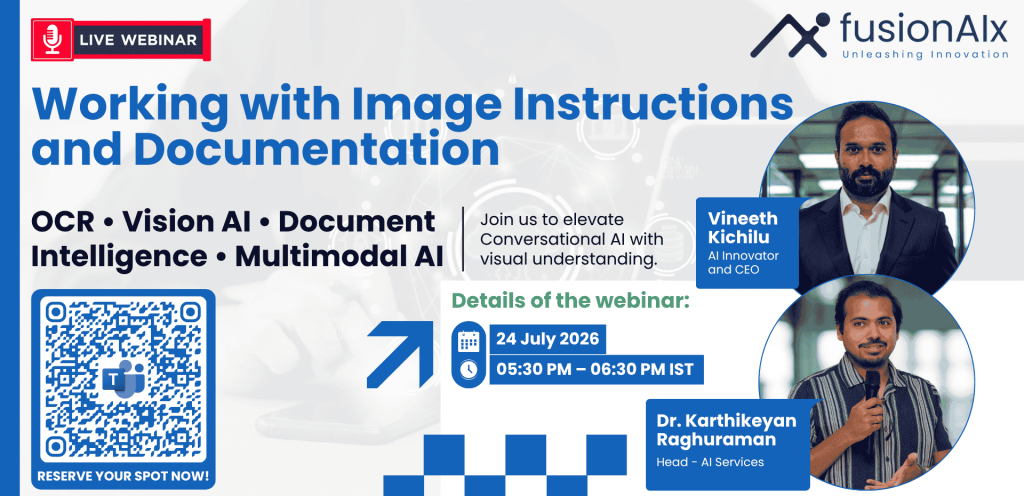 LIVE WEBINAR

fusionAIx
Unleashing Innovation

Working with Image Instructions and Documentation

OCR • Vision AI • Document Intelligence • Multimodal AI

Join us to elevate Conversational AI with visual understanding.

Vineeth Kichilu
AI Innovator and CEO

Details of the webinar:

24 July 2026

05:30 PM – 06:30 PM IST

RESERVE YOUR SPOT NOW!

Dr. Karthikeyan Raghuraman
Head - AI Services